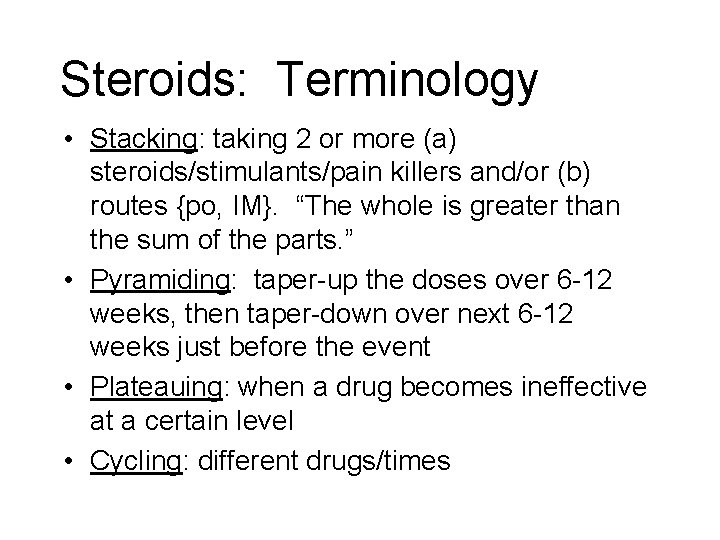 Steroids: Terminology

• Stacking: taking 2 or more (a) steroids/stimulants/pain killers and/or (b) routes {po, IM}. "The whole is greater than the sum of the parts."
• Pyramiding: taper-up the doses over 6-12 weeks, then taper-down over next 6-12 weeks just before the event
• Plateauing: when a drug becomes ineffective at a certain level
• Cycling: different drugs/times